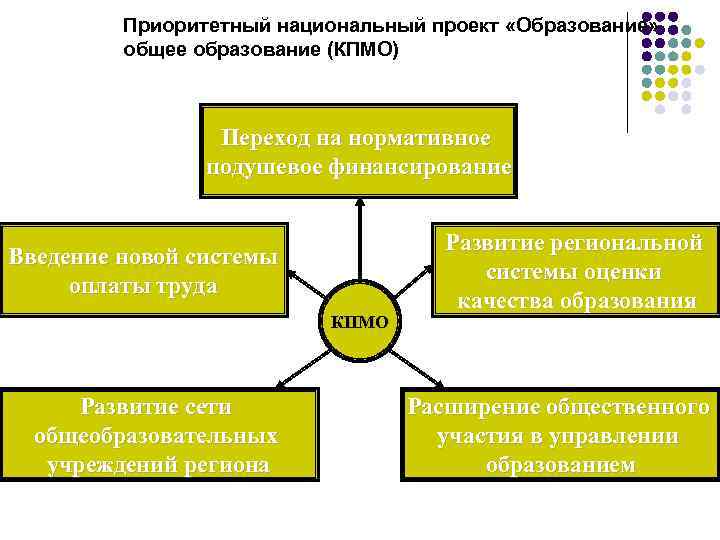 Приоритетный национальный проект «Образование» общее образование (КПМО)

Переход на нормативное подушевое финансирование

Введение новой системы оплаты труда

Развитие региональной системы оценки качества образования

КПМО

Развитие сети общеобразовательных учреждений региона

Расширение общественного участия в управлении образованием